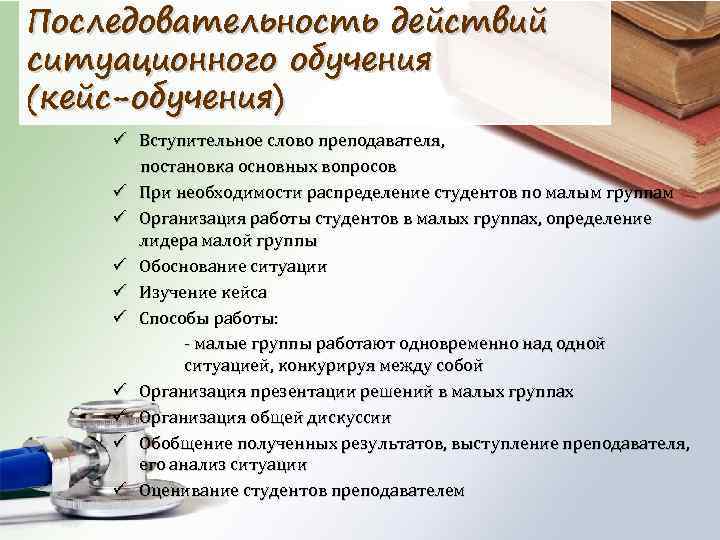 Последовательность действий ситуационного обучения (кейс-обучения)

✓ Вступительное слово преподавателя, постановка основных вопросов
✓ При необходимости распределение студентов по малым группам
✓ Организация работы студентов в малых группах, определение лидера малой группы
✓ Обоснование ситуации
✓ Изучение кейса
✓ Способы работы:
- малые группы работают одновременно над одной ситуацией, конкурируя между собой
✓ Организация презентации решений в малых группах
✓ Организация общей дискуссии
✓ Обобщение полученных результатов, выступление преподавателя, его анализ ситуации
✓ Оценивание студентов преподавателем